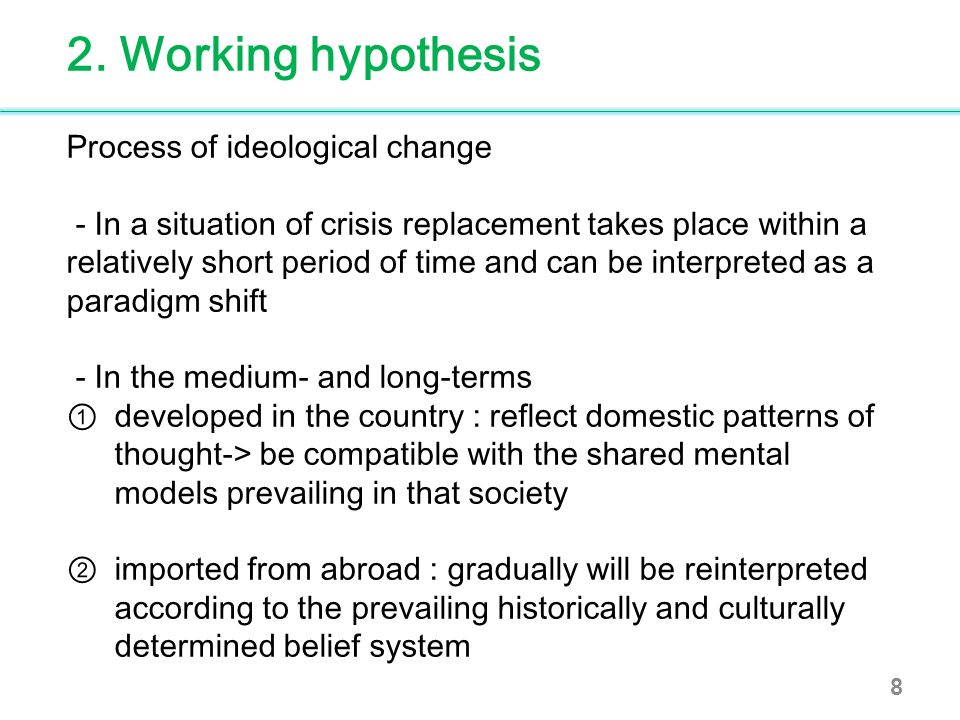 2. Working hypothesis

Process of ideological change

- In a situation of crisis replacement takes place within a relatively short period of time and can be interpreted as a paradigm shift

- In the medium- and long-terms
① developed in the country : reflect domestic patterns of thought-> be compatible with the shared mental models prevailing in that society

② imported from abroad : gradually will be reinterpreted according to the prevailing historically and culturally determined belief system

8